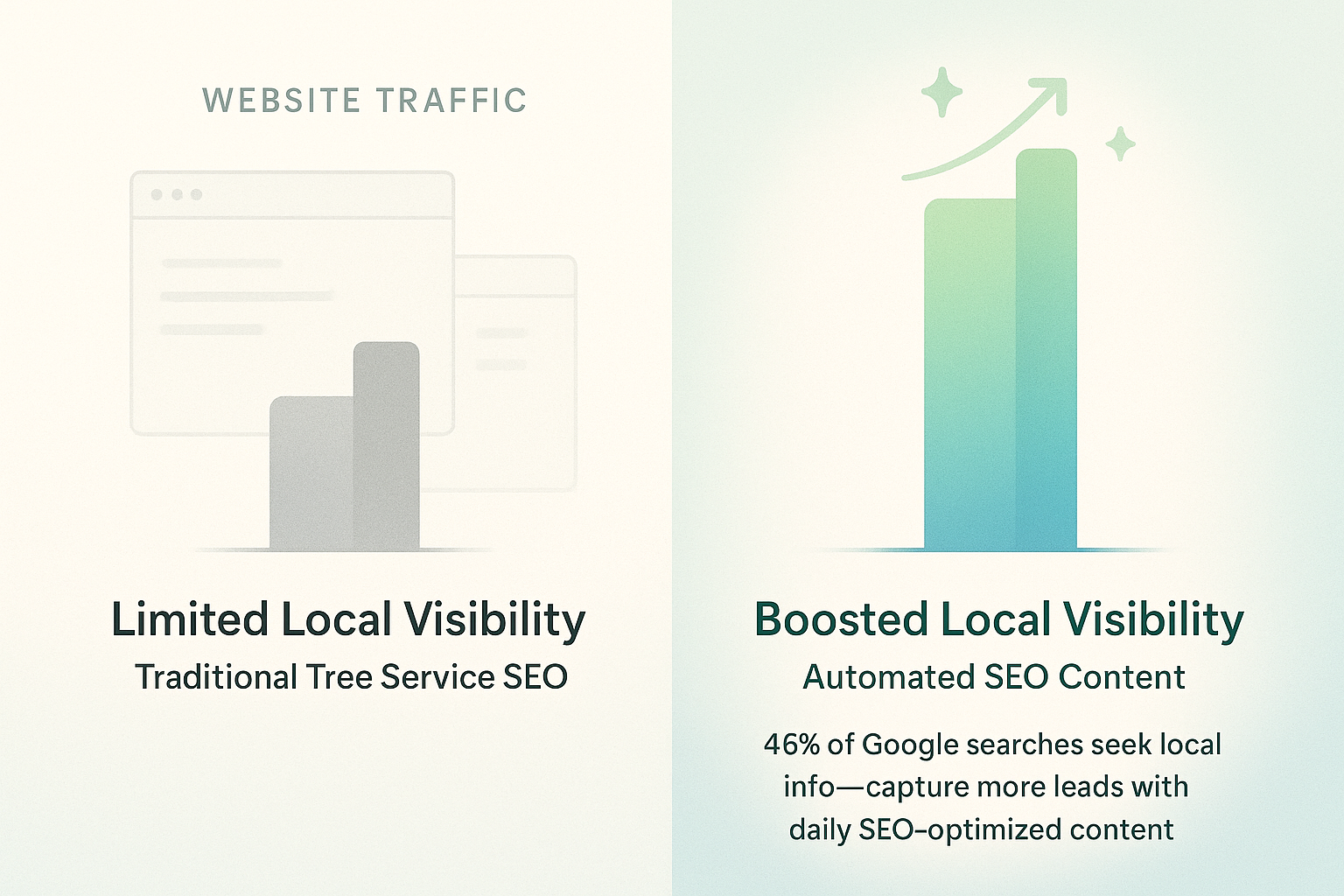 WEBSITE TRAFFIC

Limited Local Visibility
Traditional Tree Service SEO

Boosted Local Visibility
Automated SEO Content

46% of Google searches seek local info—capture more leads with daily SEO-optimized content